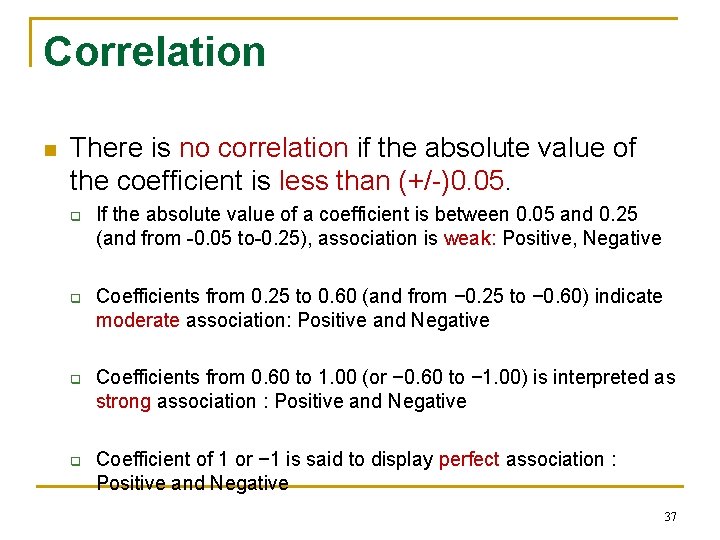 Correlation

There is no correlation if the absolute value of the coefficient is less than (+/-)0.05.

If the absolute value of a coefficient is between 0.05 and 0.25 (and from -0.05 to-0.25), association is weak: Positive, Negative

Coefficients from 0.25 to 0.60 (and from −0.25 to −0.60) indicate moderate association: Positive and Negative

Coefficients from 0.60 to 1.00 (or −0.60 to −1.00) is interpreted as strong association : Positive and Negative

Coefficient of 1 or −1 is said to display perfect association : Positive and Negative

37